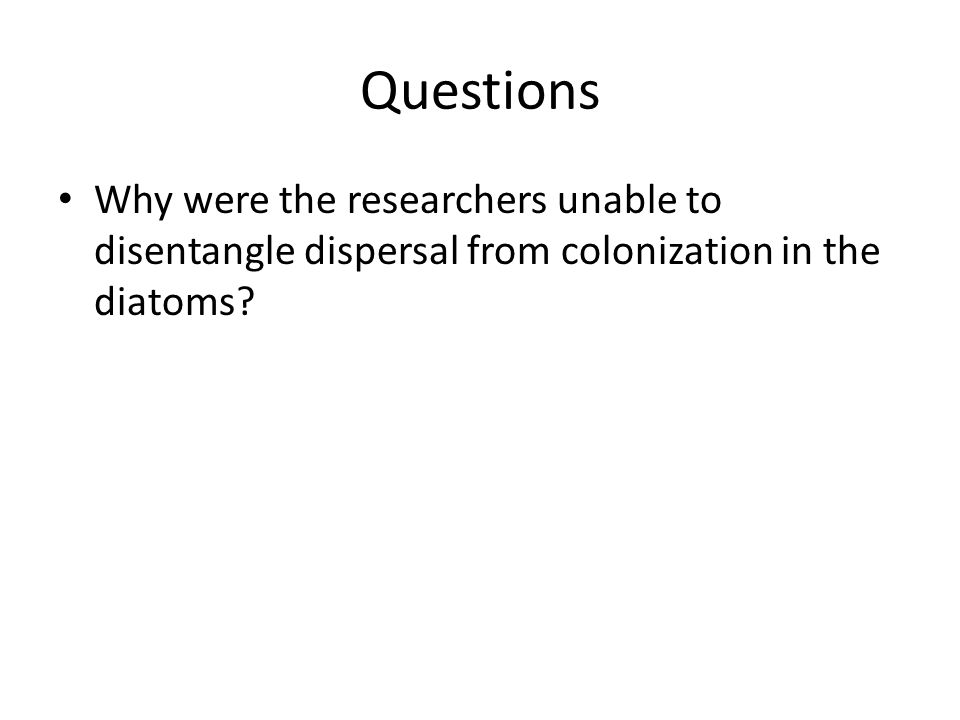 Questions

• Why were the researchers unable to disentangle dispersal from colonization in the diatoms?